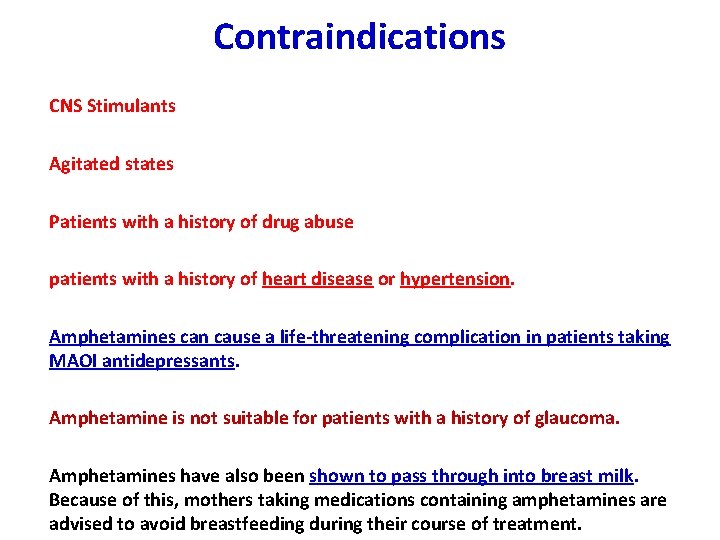 Contraindications

CNS Stimulants

Agitated states

Patients with a history of drug abuse

patients with a history of heart disease or hypertension.

Amphetamines can cause a life-threatening complication in patients taking MAOI antidepressants.

Amphetamine is not suitable for patients with a history of glaucoma.

Amphetamines have also been shown to pass through into breast milk. Because of this, mothers taking medications containing amphetamines are advised to avoid breastfeeding during their course of treatment.